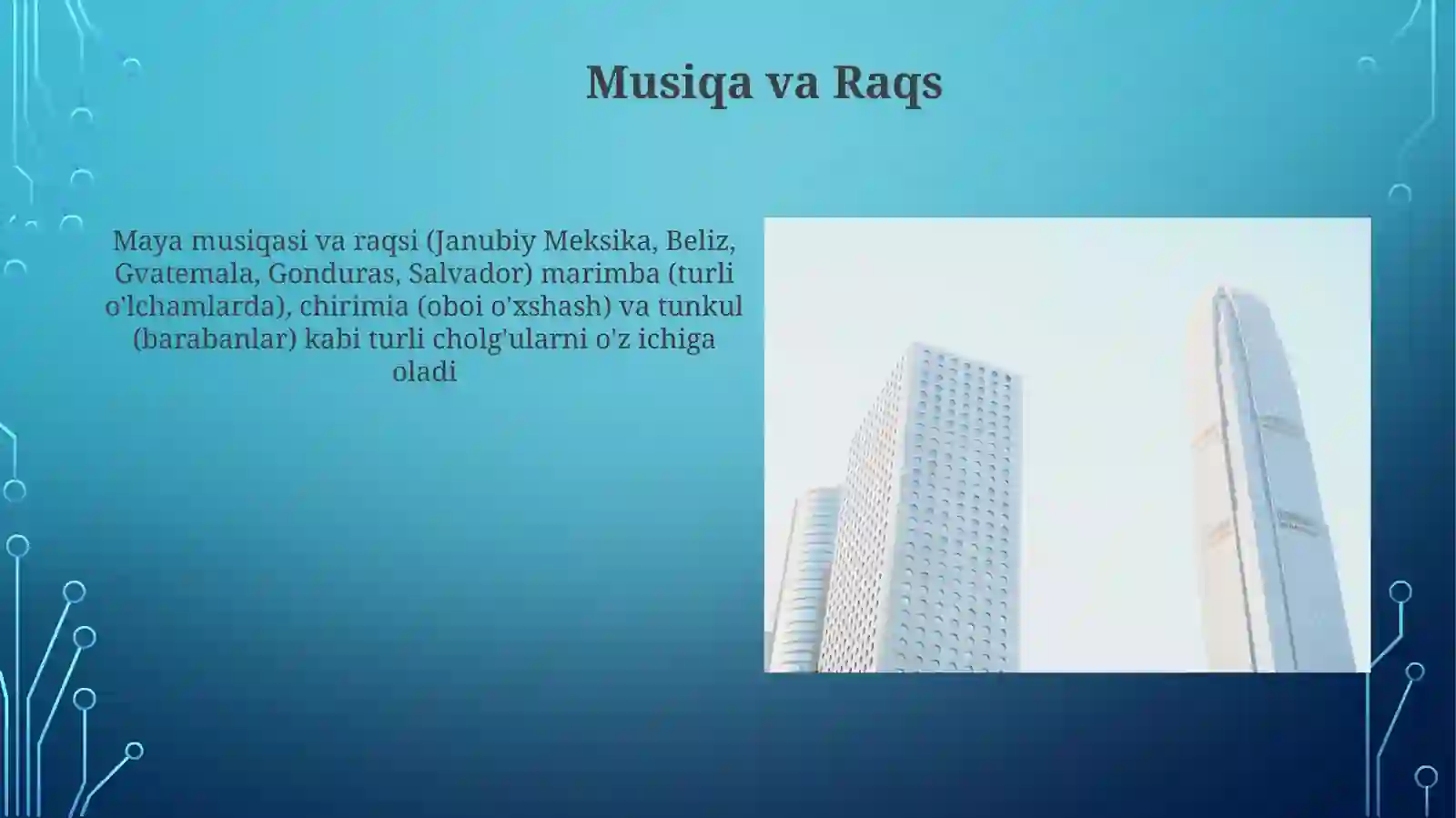 Musiqa va Raqs

Maya musiqasi va raqsi (Janubiy Meksika, Beliz, Gvatemala, Gonduras, Salvador) marimba (turli o'lchamlarda), chirimia (oboi o'xshash) va tunkul (barabanlar) kabi turli cholg'ularni o'z ichiga oladi